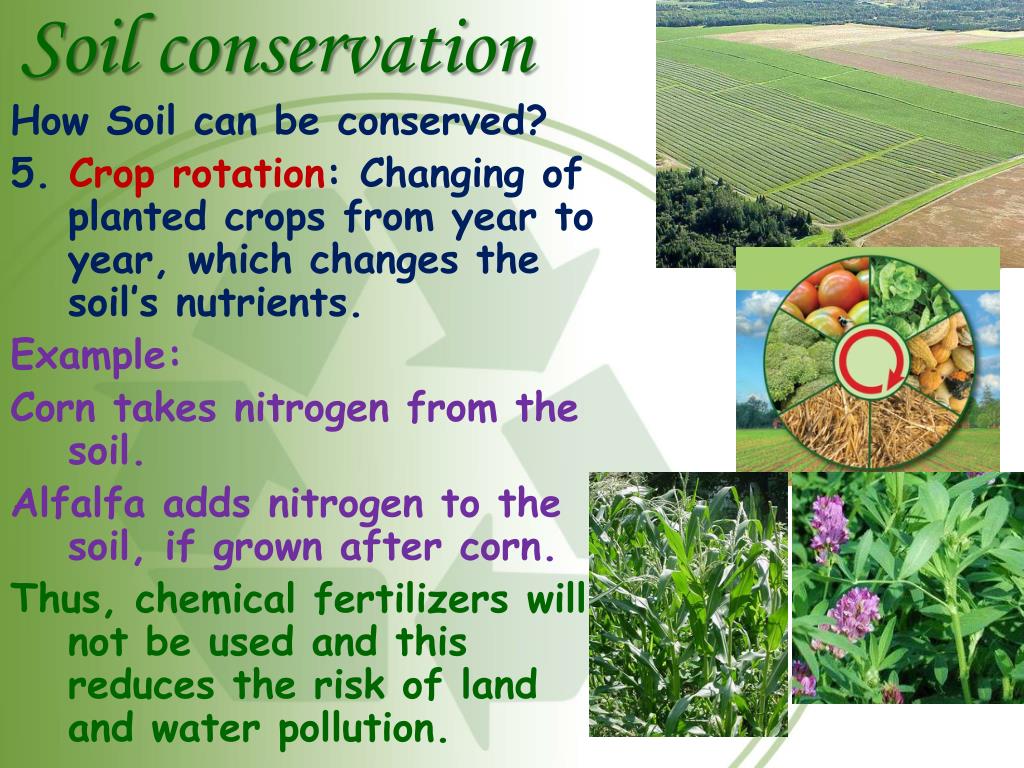 Soil conservation

How Soil can be conserved?

5. Crop rotation: Changing of planted crops from year to year, which changes the soil's nutrients.

Example:

Corn takes nitrogen from the soil.

Alfalfa adds nitrogen to the soil, if grown after corn.

Thus, chemical fertilizers will not be used and this reduces the risk of land and water pollution.